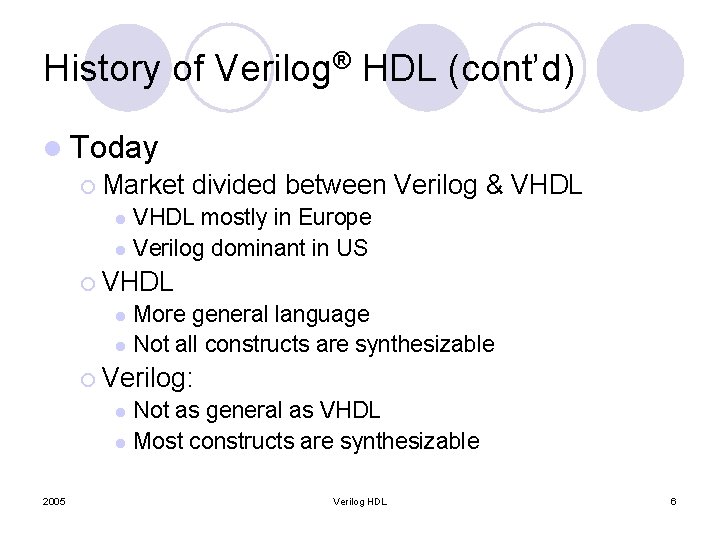 History of Verilog® HDL (cont'd)

Today

Market divided between Verilog & VHDL

VHDL mostly in Europe

Verilog dominant in US

VHDL

More general language

Not all constructs are synthesizable

Verilog:

Not as general as VHDL

Most constructs are synthesizable

2005

Verilog HDL

6